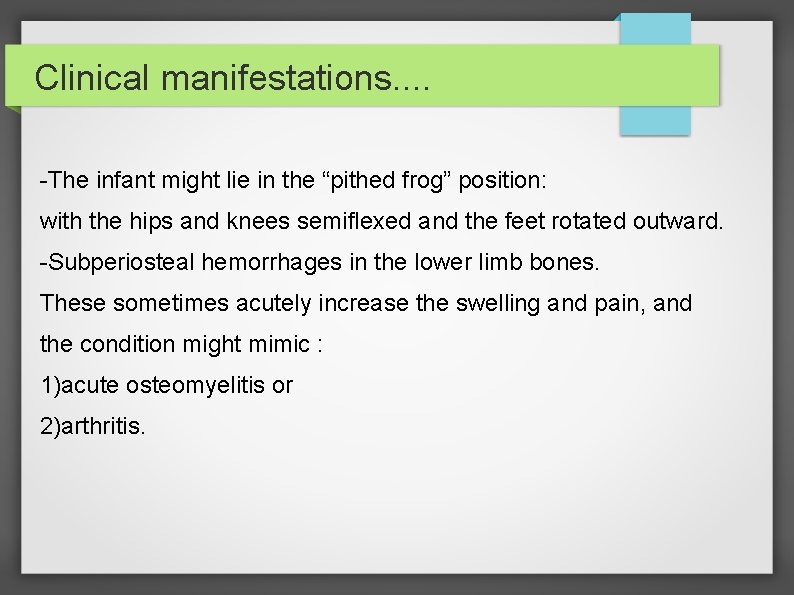 Clinical manifestations....

-The infant might lie in the “pithed frog” position:

with the hips and knees semiflexed and the feet rotated outward.

-Subperiosteal hemorrhages in the lower limb bones.

These sometimes acutely increase the swelling and pain, and the condition might mimic :

1)acute osteomyelitis or

2)arthritis.